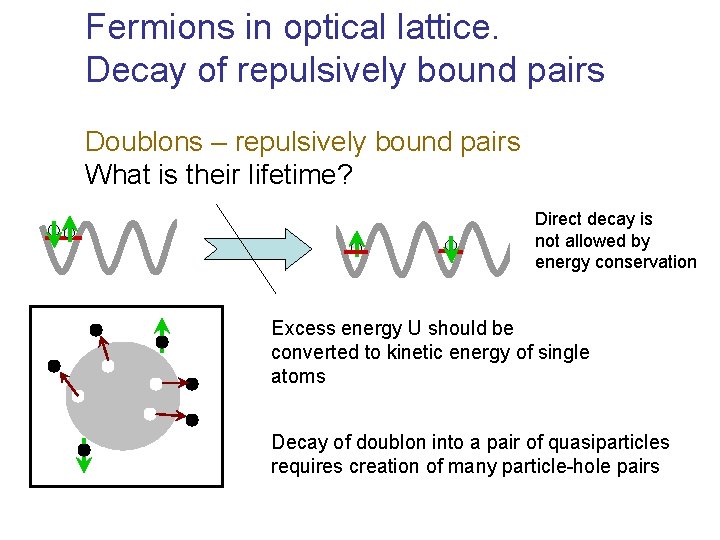 Fermions in optical lattice.
Decay of repulsively bound pairs

Doublons – repulsively bound pairs
What is their lifetime?

Direct decay is not allowed by energy conservation

Excess energy U should be converted to kinetic energy of single atoms

Decay of doublon into a pair of quasiparticles requires creation of many particle-hole pairs